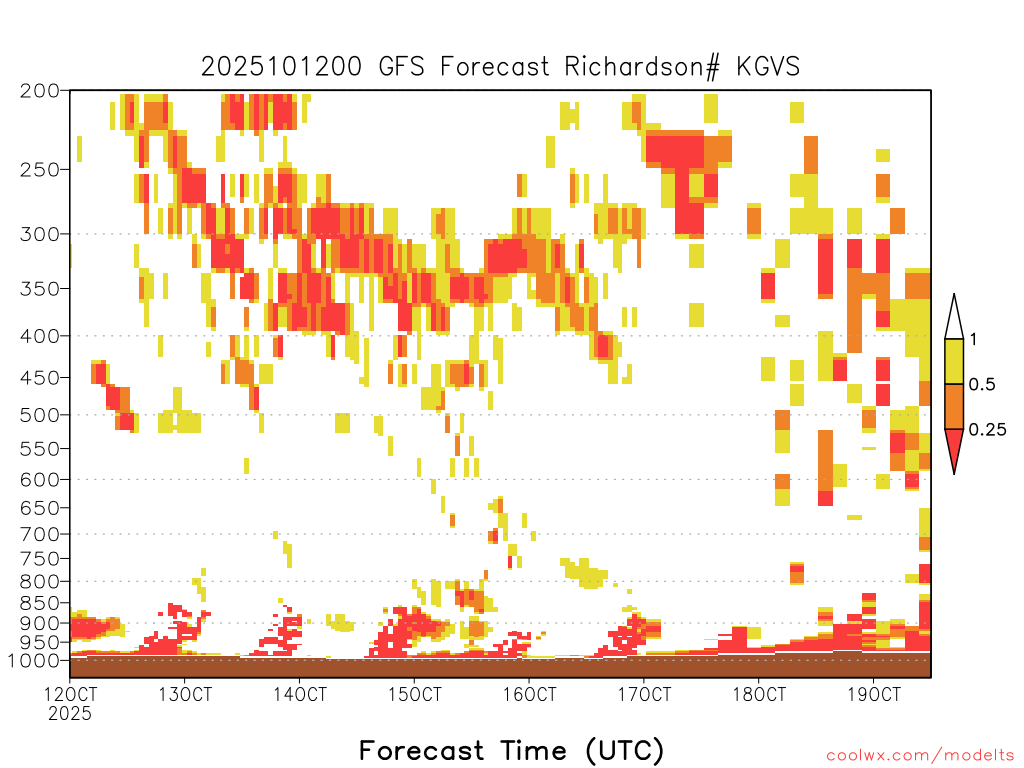 2025101200 GFS Forecast Richardson# KGVS

200
250
300
350
400
450
500
550
600
650
700
750
800
850
900
950
1000

1
0.5
0.25

12OCT
2025
13OCT
14OCT
15OCT
16OCT
17OCT
18OCT
19OCT

Forecast Time (UTC)

coolwx.com/modelts